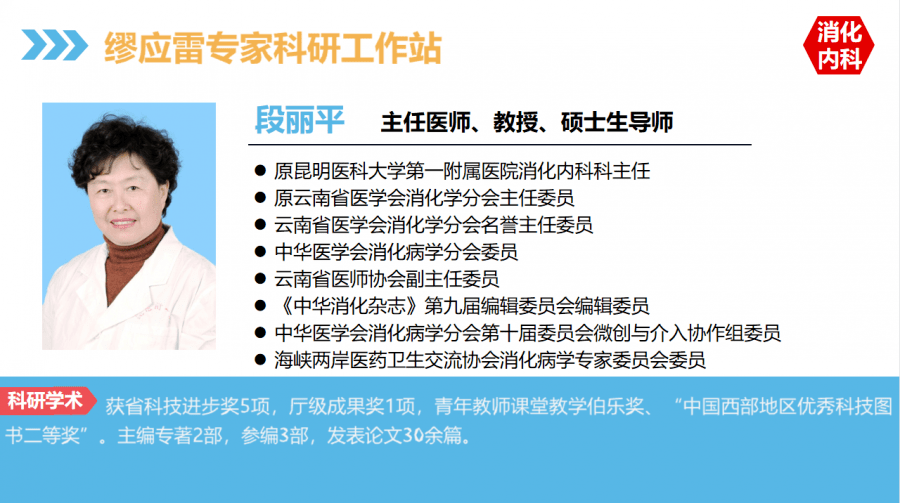 缪应雷专家科研工作站

消化内科

段丽平 主任医师、教授、硕士生导师

● 原昆明医科大学第一附属医院消化内科科主任
● 原云南省医学会消化学分会主任委员
● 云南省医学会消化学分会名誉主任委员
● 中华医学会消化病学分会委员
● 云南省医师协会副主任委员
● 《中华消化杂志》第九届编辑委员会编辑委员
● 中华医学会消化病学分会第十届委员会微创与介入协作组委员
● 海峡两岸医药卫生交流协会消化病学专家委员会委员

科研学术

获省科技进步奖5项，厅级成果奖1项，青年教师课堂教学伯乐奖、“中国西部地区优秀科技图书二等奖”。主编专著2部，参编3部，发表论文30余篇。